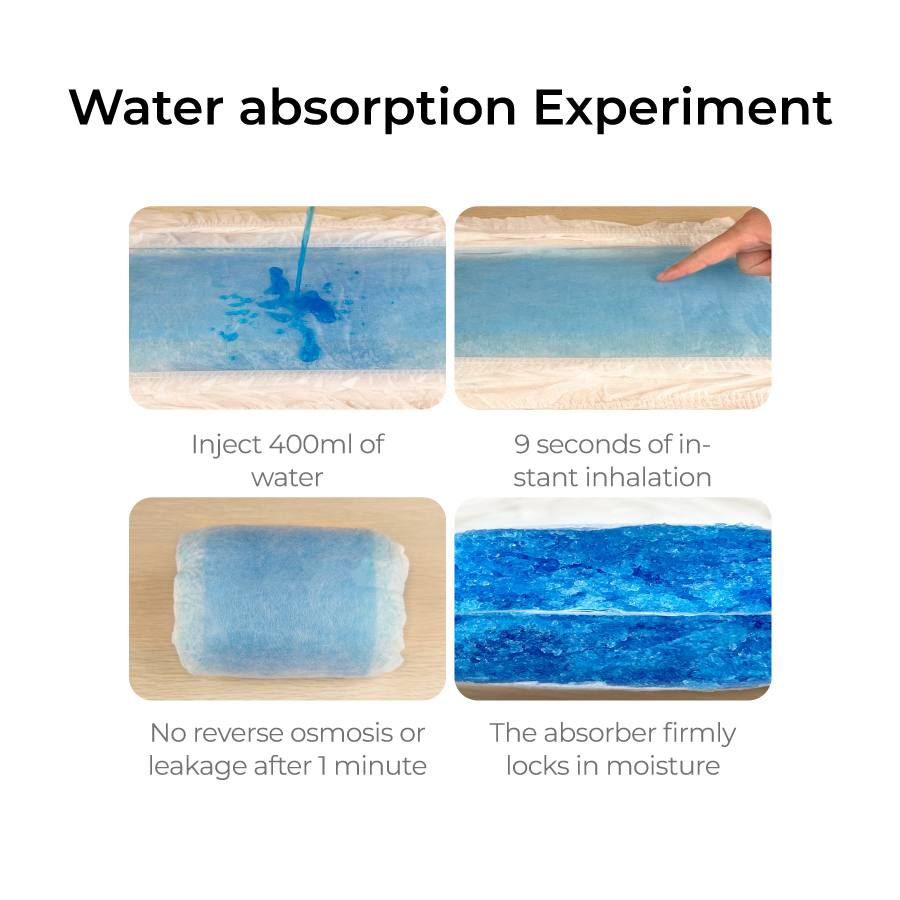 Water absorption Experiment

Inject 400ml of water

9 seconds of instant inhalation

No reverse osmosis or leakage after 1 minute

The absorber firmly locks in moisture